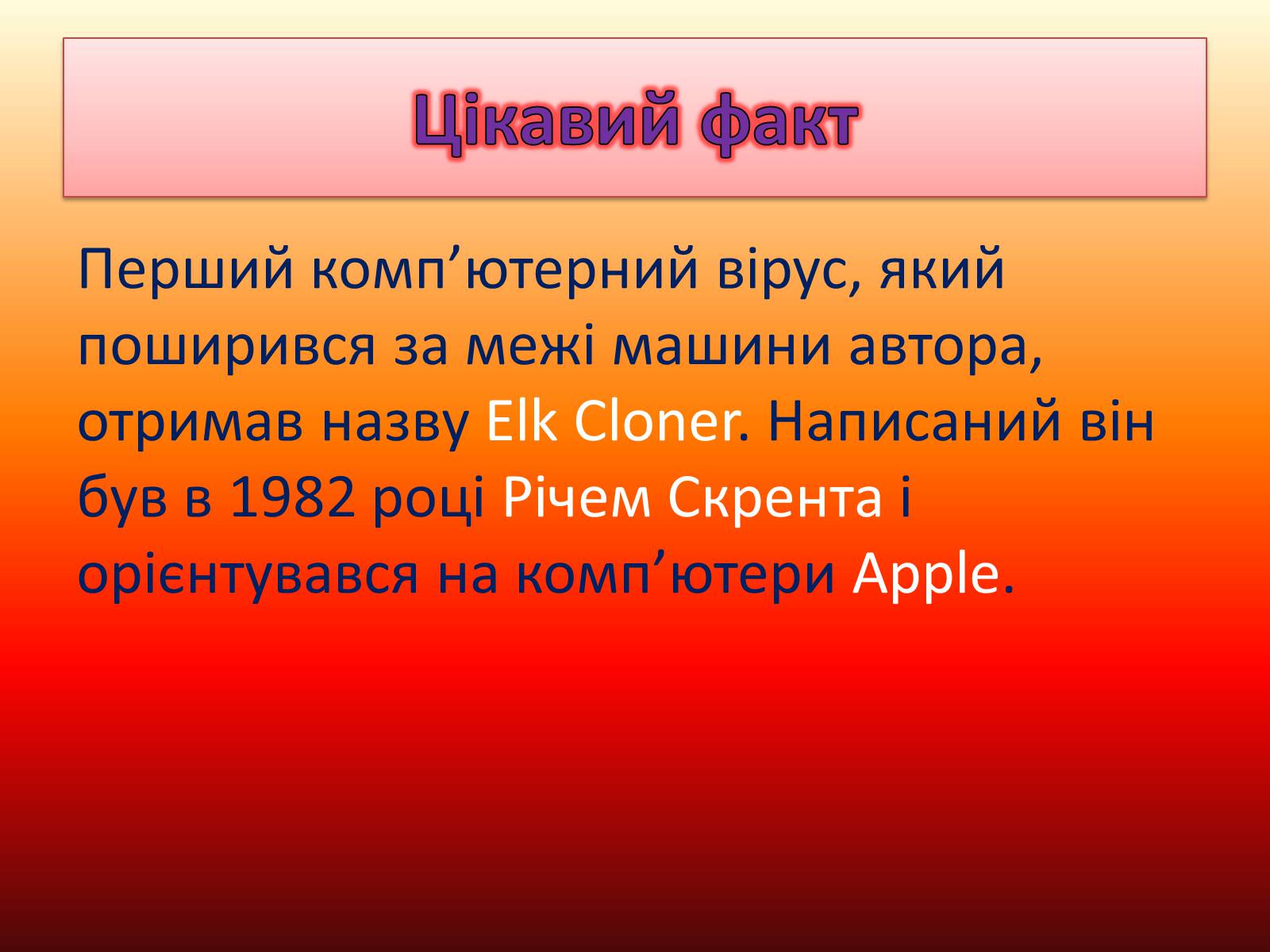 Цікавий факт

Перший комп’ютерний вірус, який поширився за межі машини автора, отримав назву Elk Cloner. Написаний він був в 1982 році Річем Скрента і орієнтувався на комп’ютери Apple.